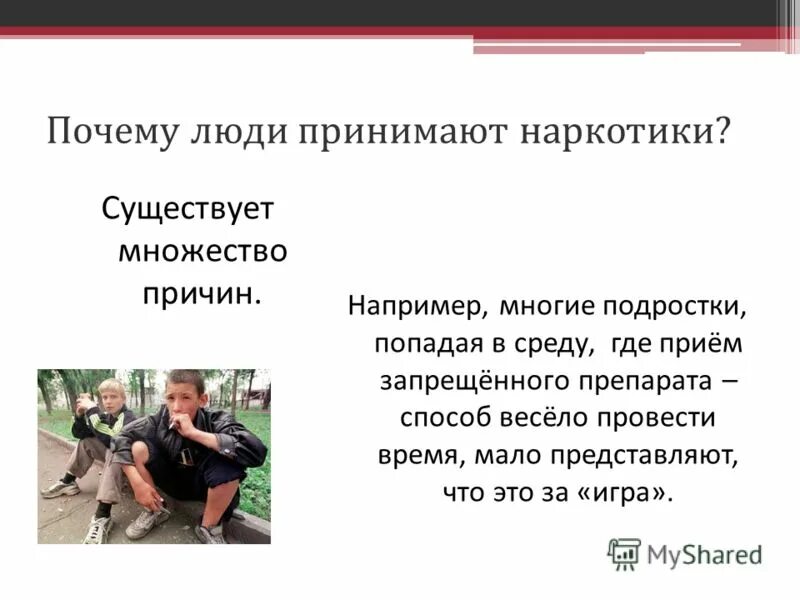 Почему люди принимают наркотики?

Существует множество причин.

Например, многие подростки, попадая в среду, где приём запрещённого препарата – способ весёло провести время, мало представляют, что это за «игра».

MyShared